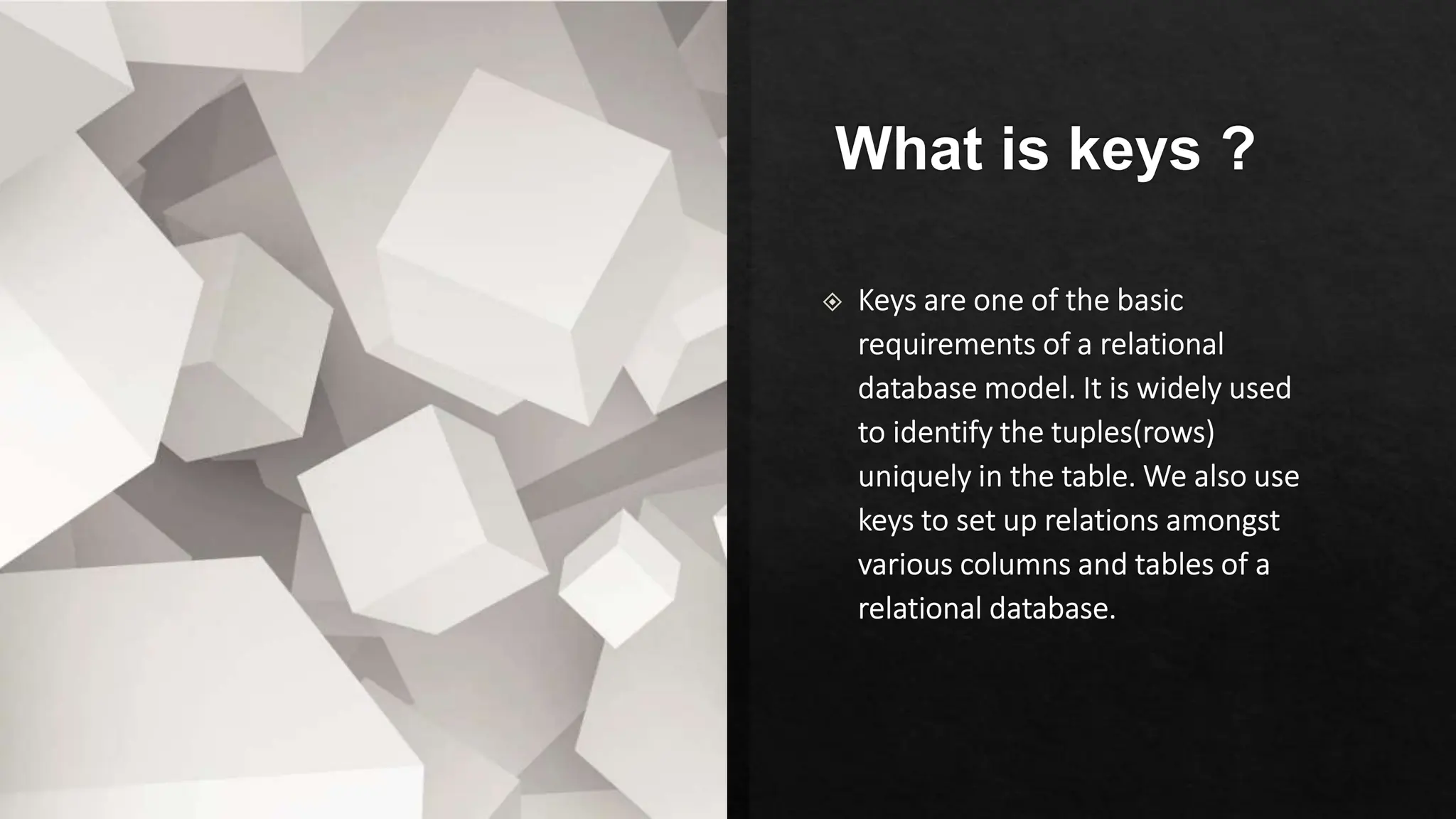 What is keys ?

Keys are one of the basic requirements of a relational database model. It is widely used to identify the tuples(rows) uniquely in the table. We also use keys to set up relations amongst various columns and tables of a relational database.